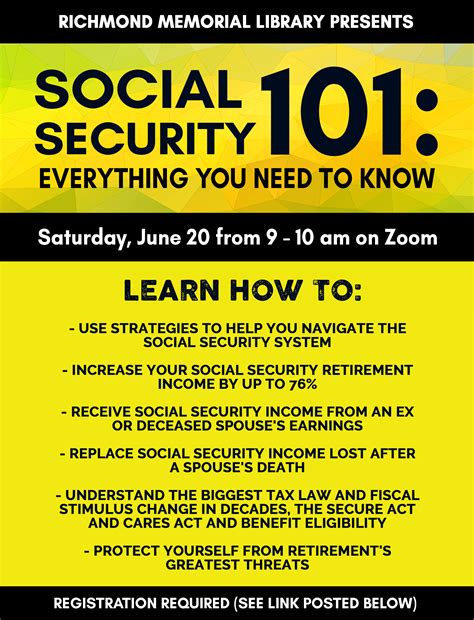 RICHMOND MEMORIAL LIBRARY PRESENTS

SOCIAL SECURITY 101:
EVERYTHING YOU NEED TO KNOW

Saturday, June 20 from 9 - 10 am on Zoom

LEARN HOW TO:

- USE STRATEGIES TO HELP YOU NAVIGATE THE SOCIAL SECURITY SYSTEM

- INCREASE YOUR SOCIAL SECURITY RETIREMENT INCOME BY UP TO 76%

- RECEIVE SOCIAL SECURITY INCOME FROM AN EX OR DECEASED SPOUSE'S EARNINGS

- REPLACE SOCIAL SECURITY INCOME LOST AFTER A SPOUSE'S DEATH

- UNDERSTAND THE BIGGEST TAX LAW AND FISCAL STIMULUS CHANGE IN DECADES, THE SECURE ACT AND CARES ACT AND BENEFIT ELIGIBILITY

- PROTECT YOURSELF FROM RETIREMENT'S GREATEST THREATS

REGISTRATION REQUIRED (SEE LINK POSTED BELOW)